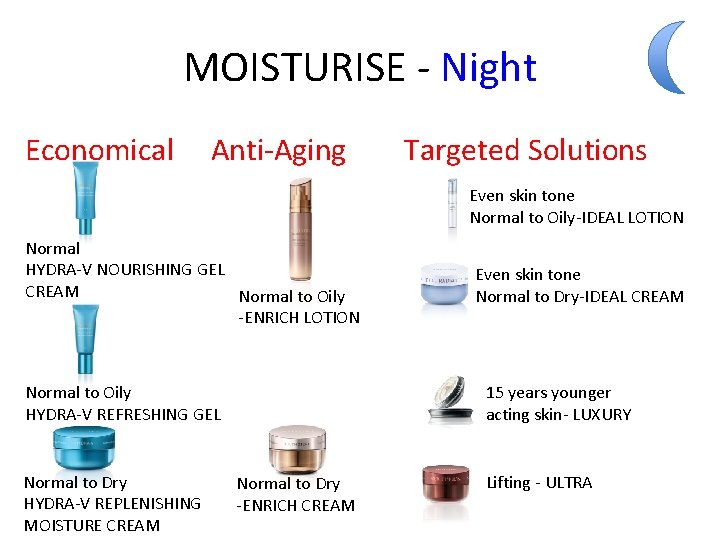 MOISTURISE - Night

Economical

Normal
HYDRA-V NOURISHING GEL CREAM

Normal to Oily
HYDRA-V REFRESHING GEL

Normal to Dry
HYDRA-V REPLENISHING MOISTURE CREAM

Anti-Aging

Normal to Oily
-ENRICH LOTION

Normal to Dry
-ENRICH CREAM

Targeted Solutions

Even skin tone
Normal to Oily-IDEAL LOTION

Even skin tone
Normal to Dry-IDEAL CREAM

15 years younger acting skin- LUXURY

Lifting - ULTRA